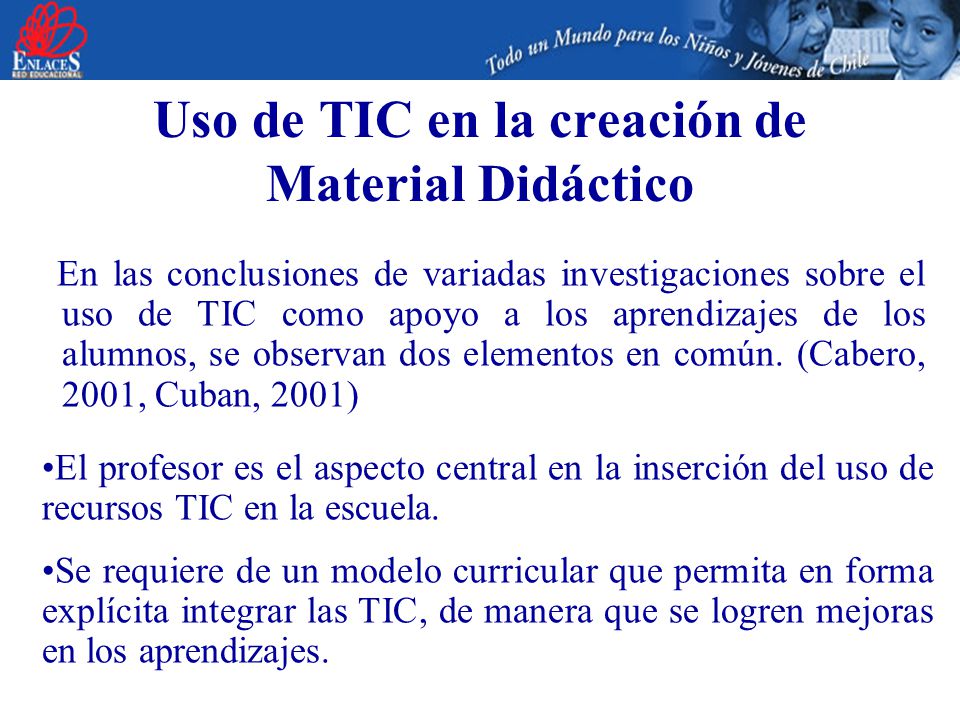 ENLACES
RED EDUCACIONAL

Todo un Mundo para los Niños y Jóvenes de Chile

Uso de TIC en la creación de Material Didáctico

En las conclusiones de variadas investigaciones sobre el uso de TIC como apoyo a los aprendizajes de los alumnos, se observan dos elementos en común. (Cabero, 2001, Cuban, 2001)

•El profesor es el aspecto central en la inserción del uso de recursos TIC en la escuela.

•Se requiere de un modelo curricular que permita en forma explícita integrar las TIC, de manera que se logren mejoras en los aprendizajes.